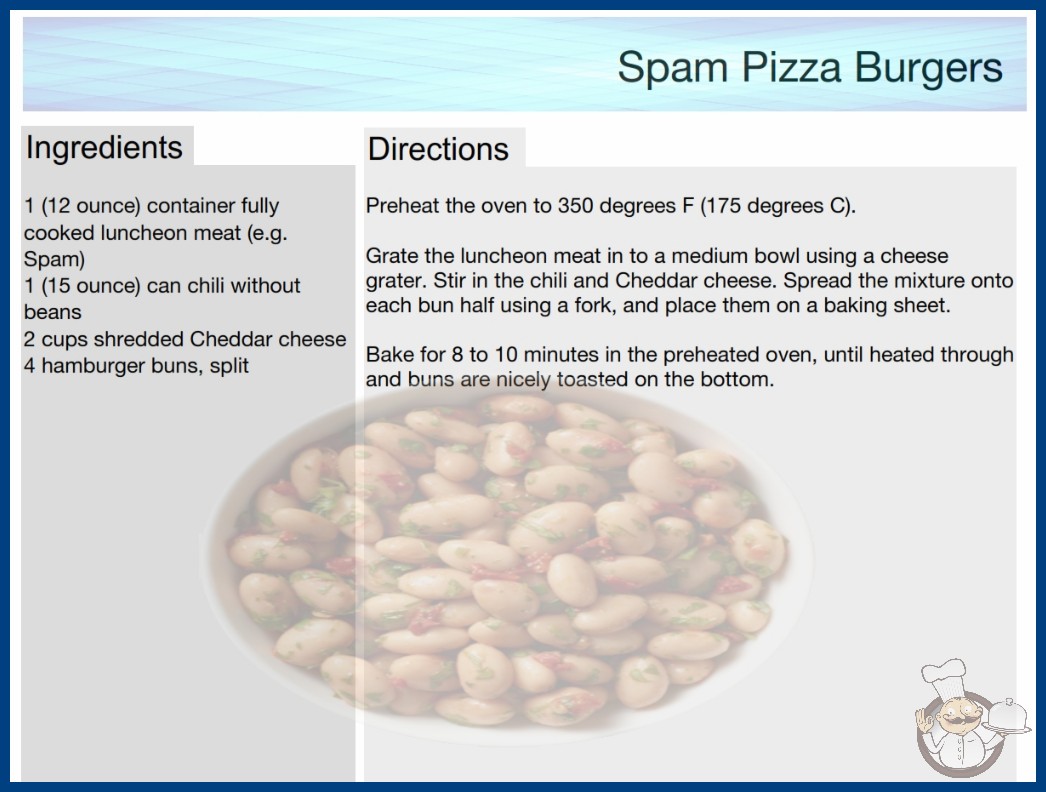 Spam Pizza Burgers

Ingredients

1 (12 ounce) container fully cooked luncheon meat (e.g. Spam)
1 (15 ounce) can chili without beans
2 cups shredded Cheddar cheese
4 hamburger buns, split

Directions

Preheat the oven to 350 degrees F (175 degrees C).

Grate the luncheon meat in to a medium bowl using a cheese grater. Stir in the chili and Cheddar cheese. Spread the mixture onto each bun half using a fork, and place them on a baking sheet.

Bake for 8 to 10 minutes in the preheated oven, until heated through and buns are nicely toasted on the bottom.